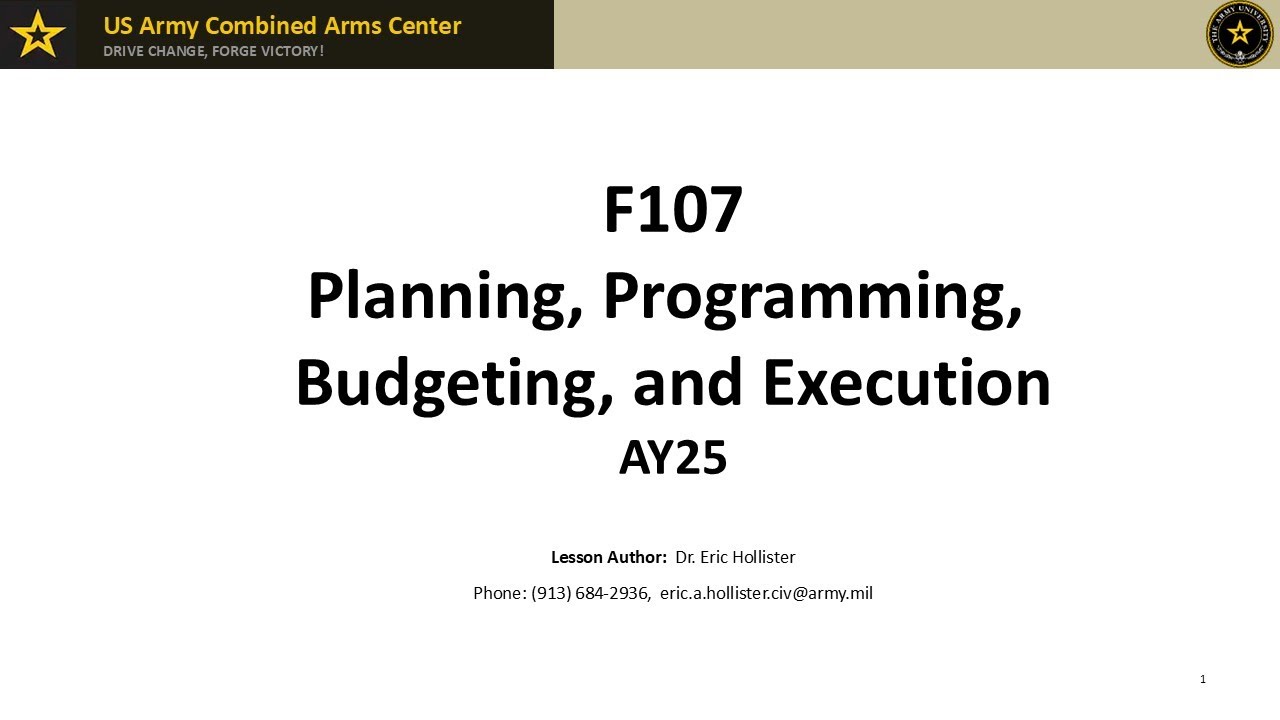 US Army Combined Arms Center
DRIVE CHANGE, FORGE VICTORY!

THE ARMY UNIVERSITY

F107
Planning, Programming, Budgeting, and Execution
AY25

Lesson Author: Dr. Eric Hollister

Phone: (913) 684-2936, eric.a.hollister.civ@army.mil

1